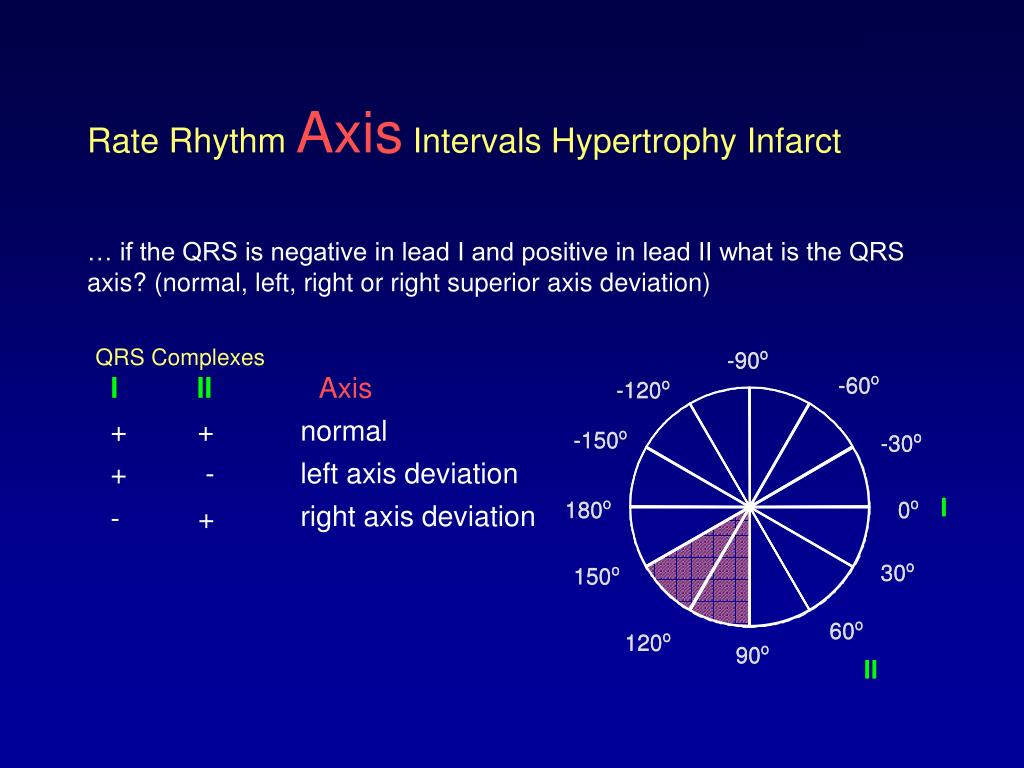 Rate Rhythm Axis Intervals Hypertrophy Infarct

… if the QRS is negative in lead I and positive in lead II what is the QRS axis? (normal, left, right or right superior axis deviation)

QRS Complexes

| I | II | Axis |
|---|---|---|
| + | + | normal |
| + | - | left axis deviation |
| - | + | right axis deviation |

-90º
-120º
-60º
-150º
-30º
180º
0º
I
150º
30º
120º
60º
90º
II